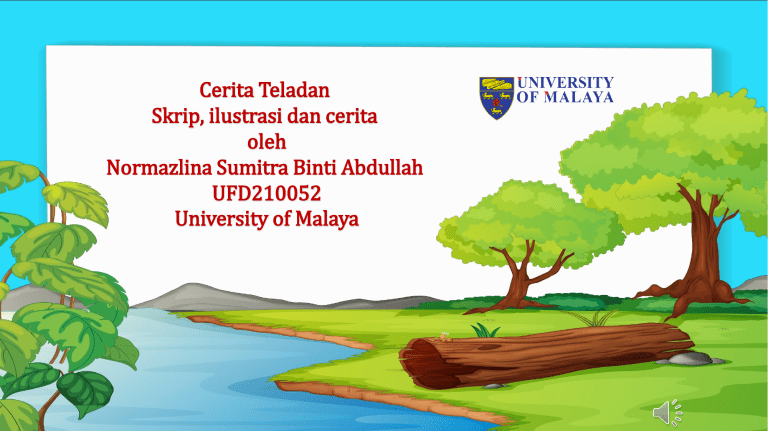 Cerita Teladan
Skrip, ilustrasi dan cerita
oleh
Normazlina Sumitra Binti Abdullah
UFD210052
University of Malaya

UNIVERSITY OF MALAYA